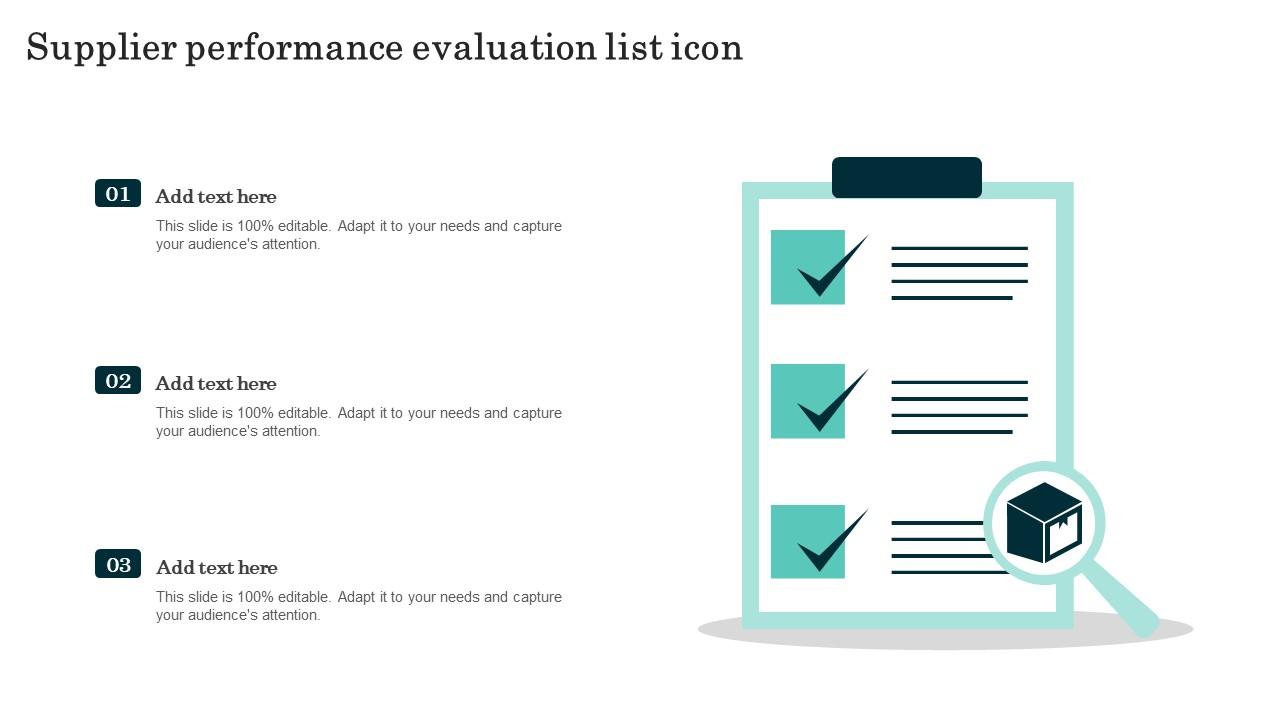 Supplier performance evaluation list icon

01

Add text here

This slide is 100% editable. Adapt it to your needs and capture your audience's attention.

02

Add text here

This slide is 100% editable. Adapt it to your needs and capture your audience's attention.

03

Add text here

This slide is 100% editable. Adapt it to your needs and capture your audience's attention.